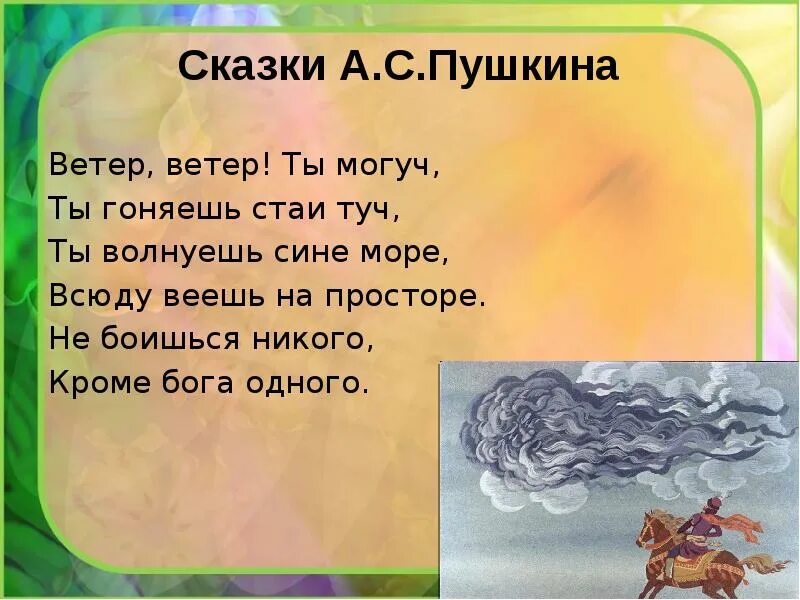 Сказки А.С.Пушкина

Ветер, ветер! Ты могуч,
Ты гоняешь стаи туч,
Ты волнуешь сине море,
Всюду веешь на просторе.
Не боишься никого,
Кроме бога одного.